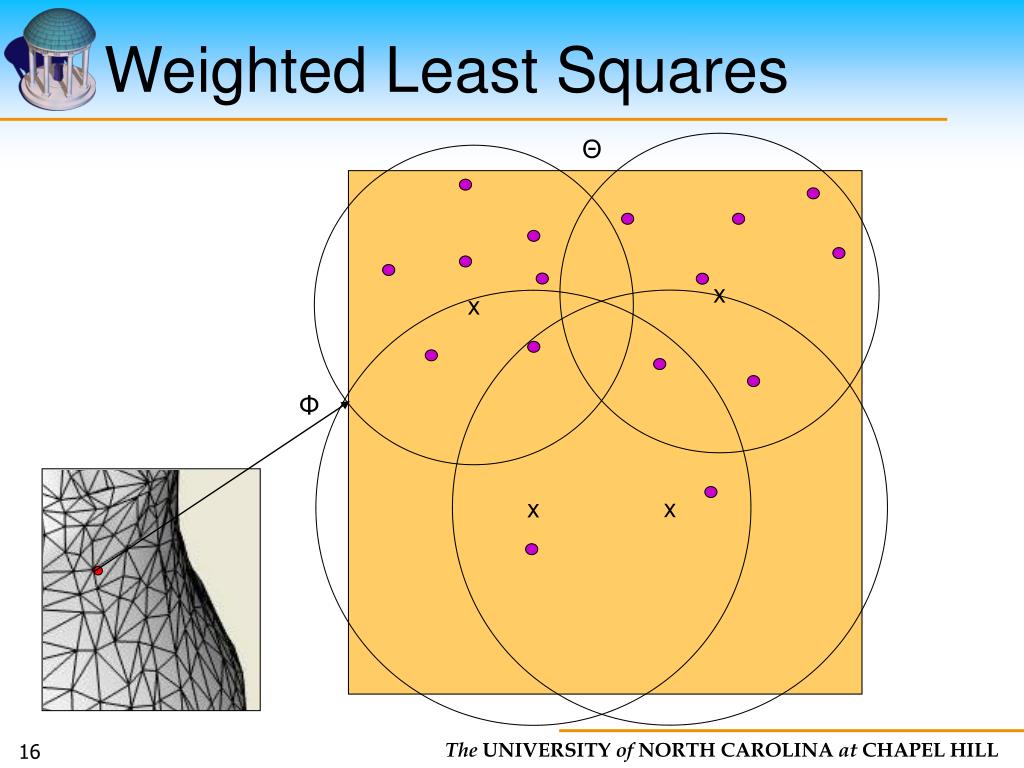 Weighted Least Squares

Θ

x

x

Φ

x

x

16

The UNIVERSITY of NORTH CAROLINA at CHAPEL HILL